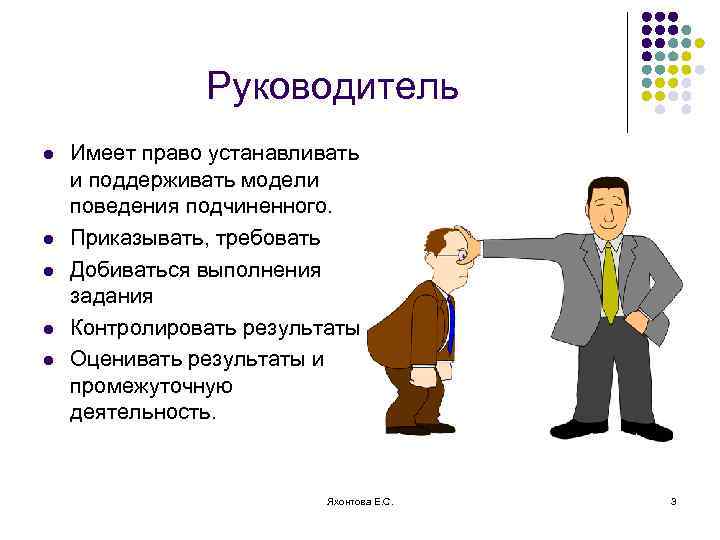 Руководитель

- Имеет право устанавливать и поддерживать модели поведения подчиненного.
- Приказывать, требовать
- Добиваться выполнения задания
- Контролировать результаты
- Оценивать результаты и промежуточную деятельность.

Яхонтова Е.С.

3